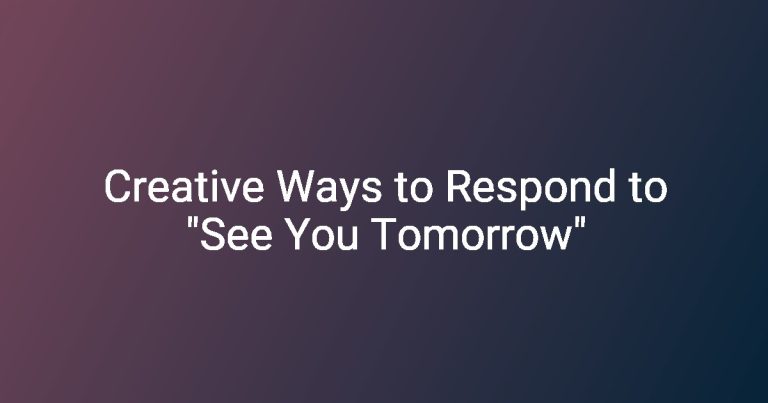 Creative Ways to Respond to "See You Tomorrow"